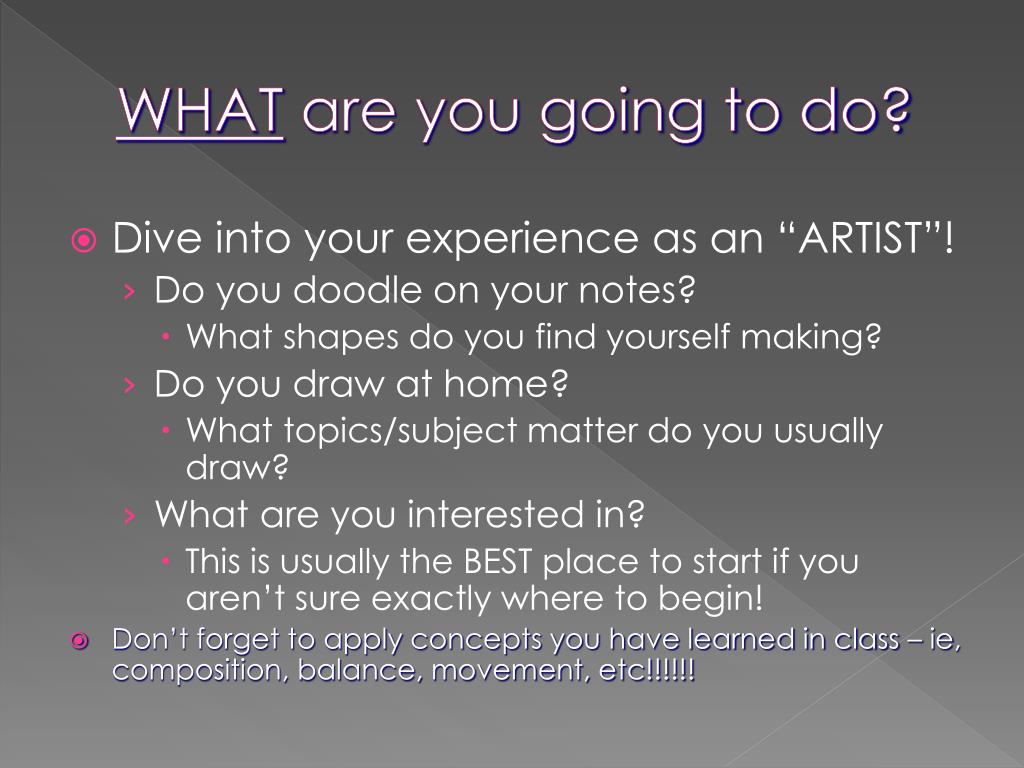 WHAT are you going to do?

Dive into your experience as an “ARTIST”!

› Do you doodle on your notes?

• What shapes do you find yourself making?

› Do you draw at home?

• What topics/subject matter do you usually draw?

› What are you interested in?

• This is usually the BEST place to start if you aren’t sure exactly where to begin!

Don’t forget to apply concepts you have learned in class – ie, composition, balance, movement, etc!!!!!!